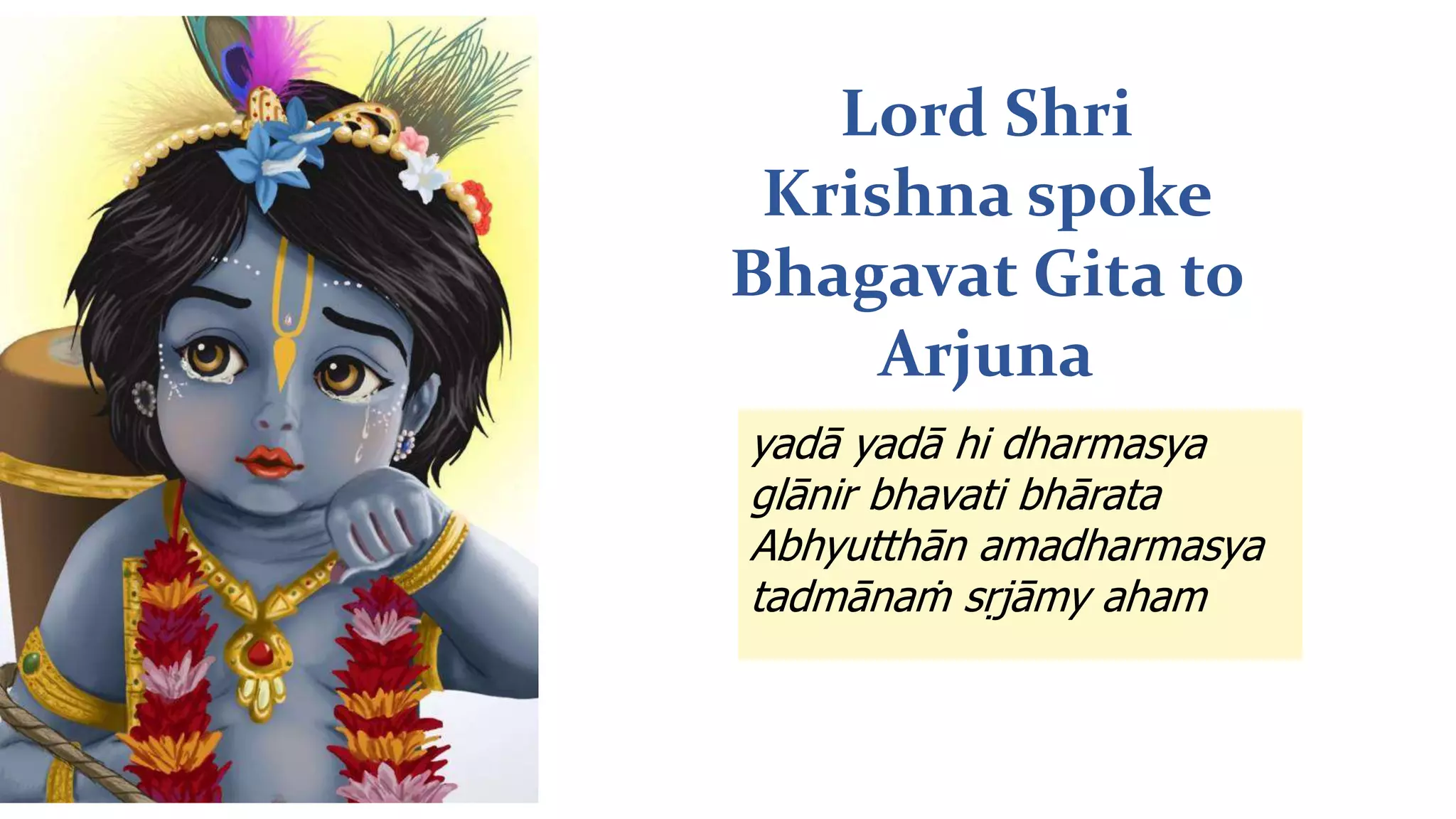 Lord Shri Krishna spoke Bhagavat Gita to Arjuna

yadā yadā hi dharmasya
glānir bhavati bhārata
Abhyutthān amadharmasya
tadmānaṁ sṛjāmy aham